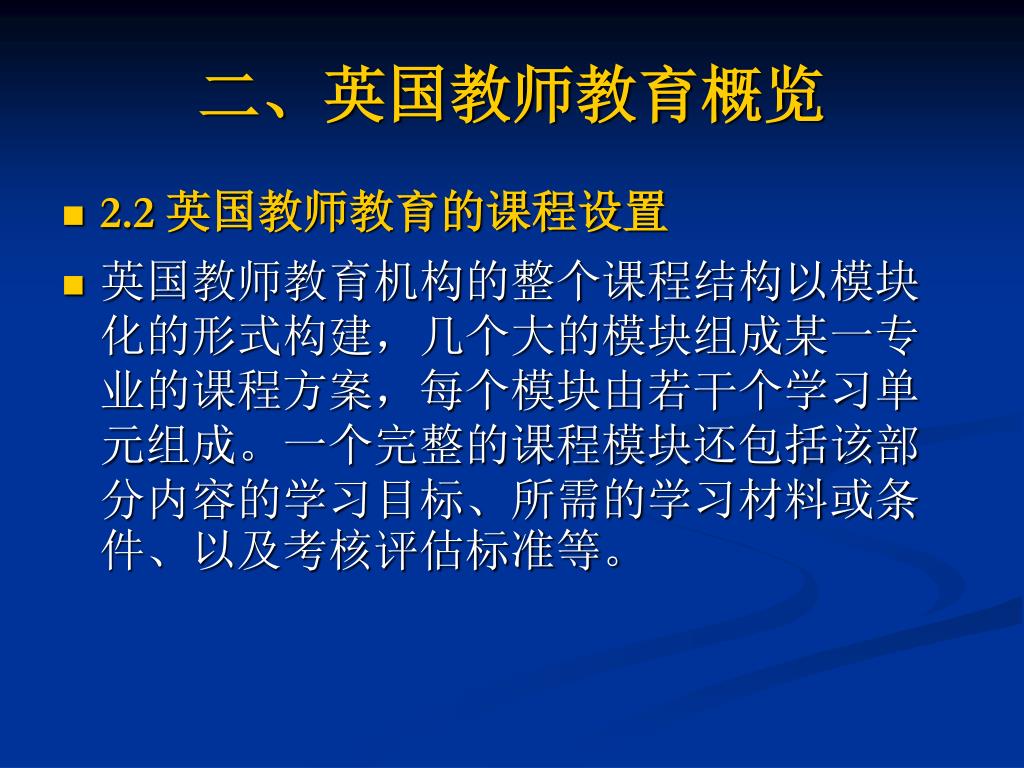 二、英国教师教育概览

2.2 英国教师教育的课程设置

英国教师教育机构的整个课程结构以模块化的形式构建，几个大的模块组成某一专业的课程方案，每个模块由若干个学习单元组成。一个完整的课程模块还包括该部分内容的学习目标、所需的学习材料或条件、以及考核评估标准等。